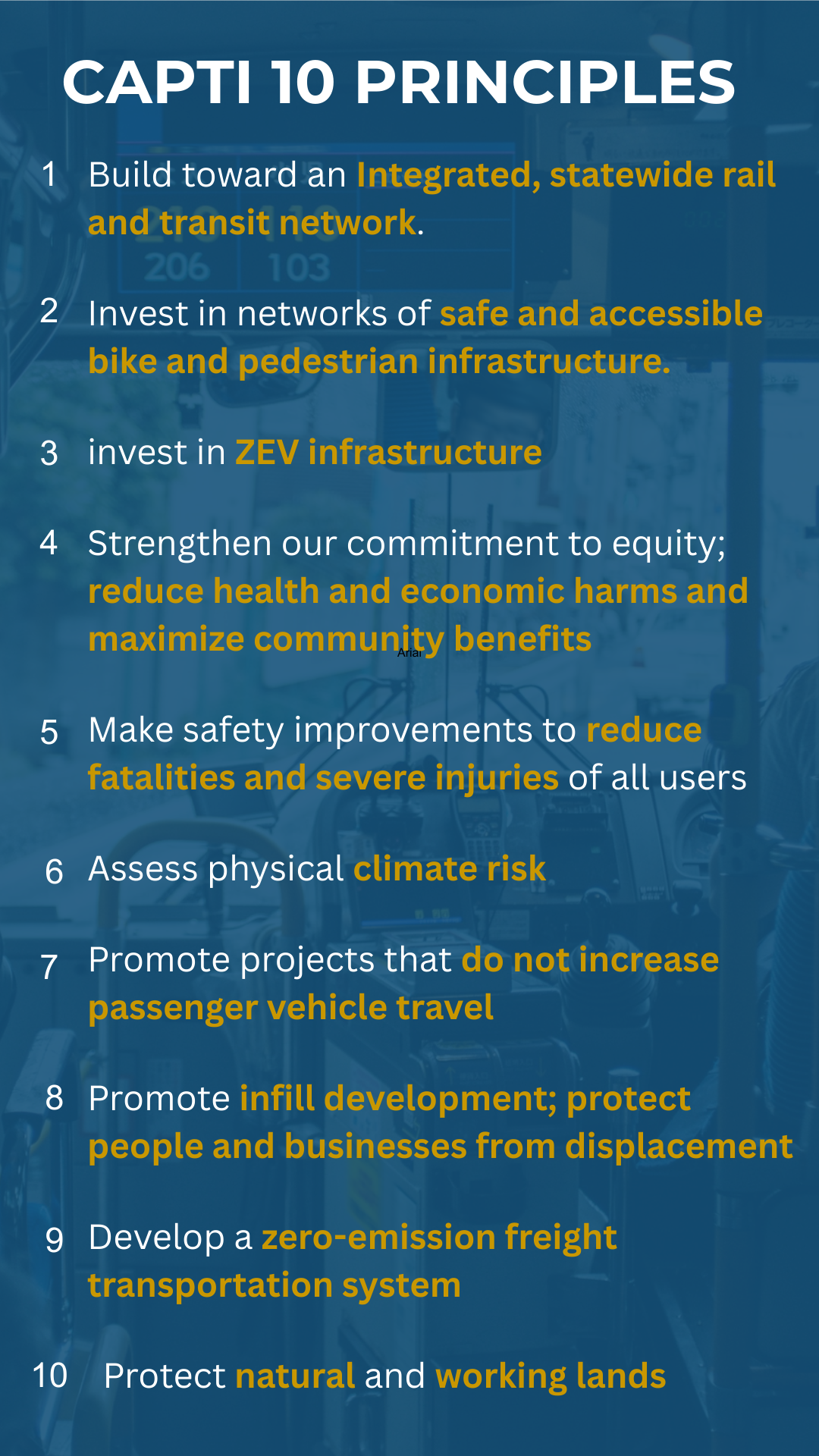 CAPTI 10 PRINCIPLES

1 Build toward an Integrated, statewide rail and transit network.

2 Invest in networks of safe and accessible bike and pedestrian infrastructure.

3 invest in ZEV infrastructure

4 Strengthen our commitment to equity; reduce health and economic harms and maximize community benefits

Arial

5 Make safety improvements to reduce fatalities and severe injuries of all users

6 Assess physical climate risk

7 Promote projects that do not increase passenger vehicle travel

8 Promote infill development; protect people and businesses from displacement

9 Develop a zero-emission freight transportation system

10 Protect natural and working lands